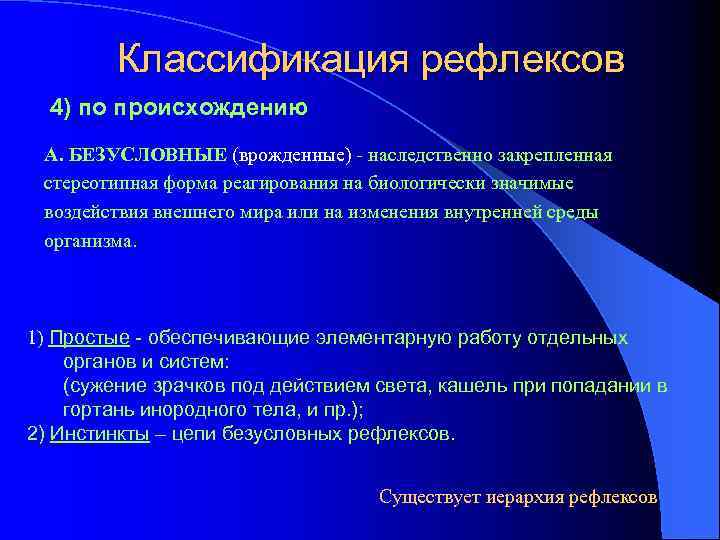 Классификация рефлексов

4) по происхождению

А. БЕЗУСЛОВНЫЕ (врожденные) - наследственно закрепленная стереотипная форма реагирования на биологически значимые воздействия внешнего мира или на изменения внутренней среды организма.

1) Простые - обеспечивающие элементарную работу отдельных органов и систем:
(сужение зрачков под действием света, кашель при попадании в гортань инородного тела, и пр.);
2) Инстинкты – цепи безусловных рефлексов.

Существует иерархия рефлексов